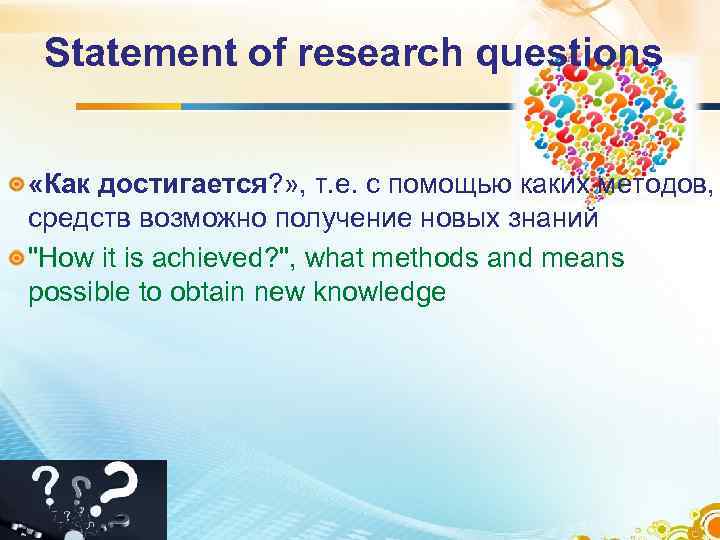 Statement of research questions

«Как достигается?», т.е. с помощью каких методов, средств возможно получение новых знаний

"How it is achieved?", what methods and means possible to obtain new knowledge